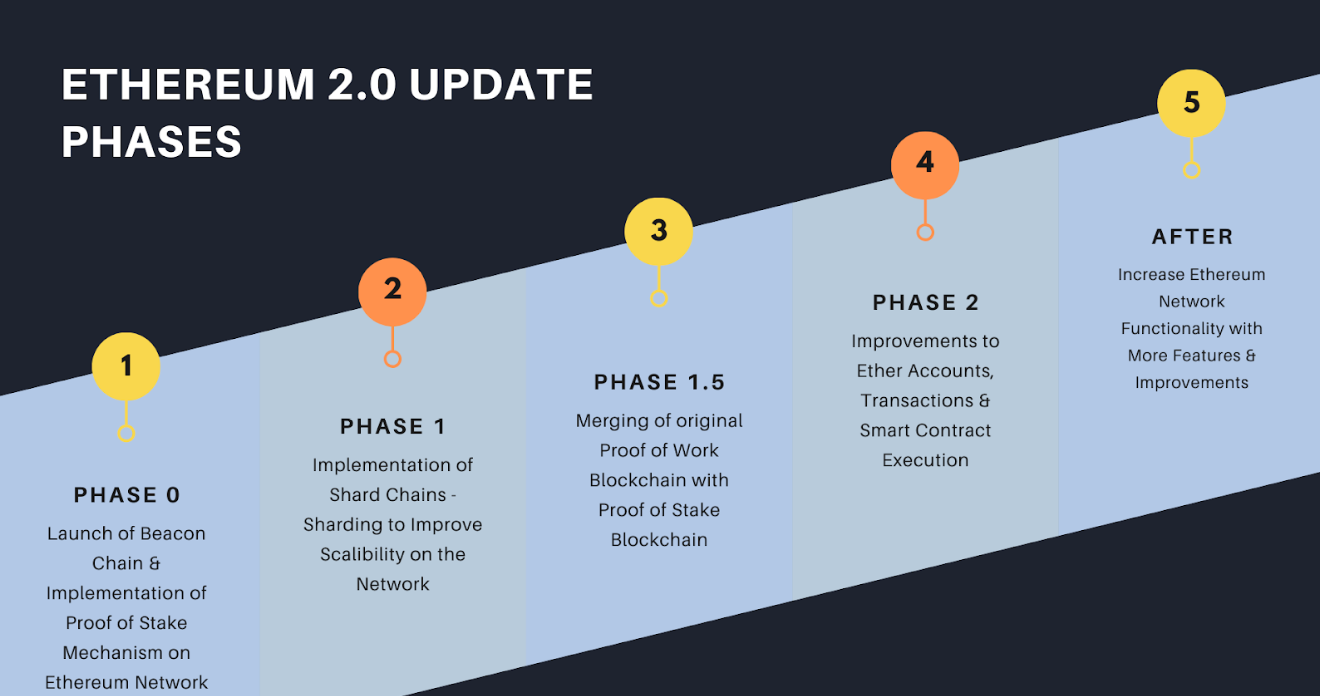 ETHEREUM 2.0 UPDATE PHASES

1

PHASE 0

Launch of Beacon Chain & Implementation of Proof of Stake Mechanism on Ethereum Network

2

PHASE 1

Implementation of Shard Chains - Sharding to Improve Scalibility on the Network

3

PHASE 1.5

Merging of original Proof of Work Blockchain with Proof of Stake Blockchain

4

PHASE 2

Improvements to Ether Accounts, Transactions & Smart Contract Execution

5

AFTER

Increase Ethereum Network Functionality with More Features & Improvements